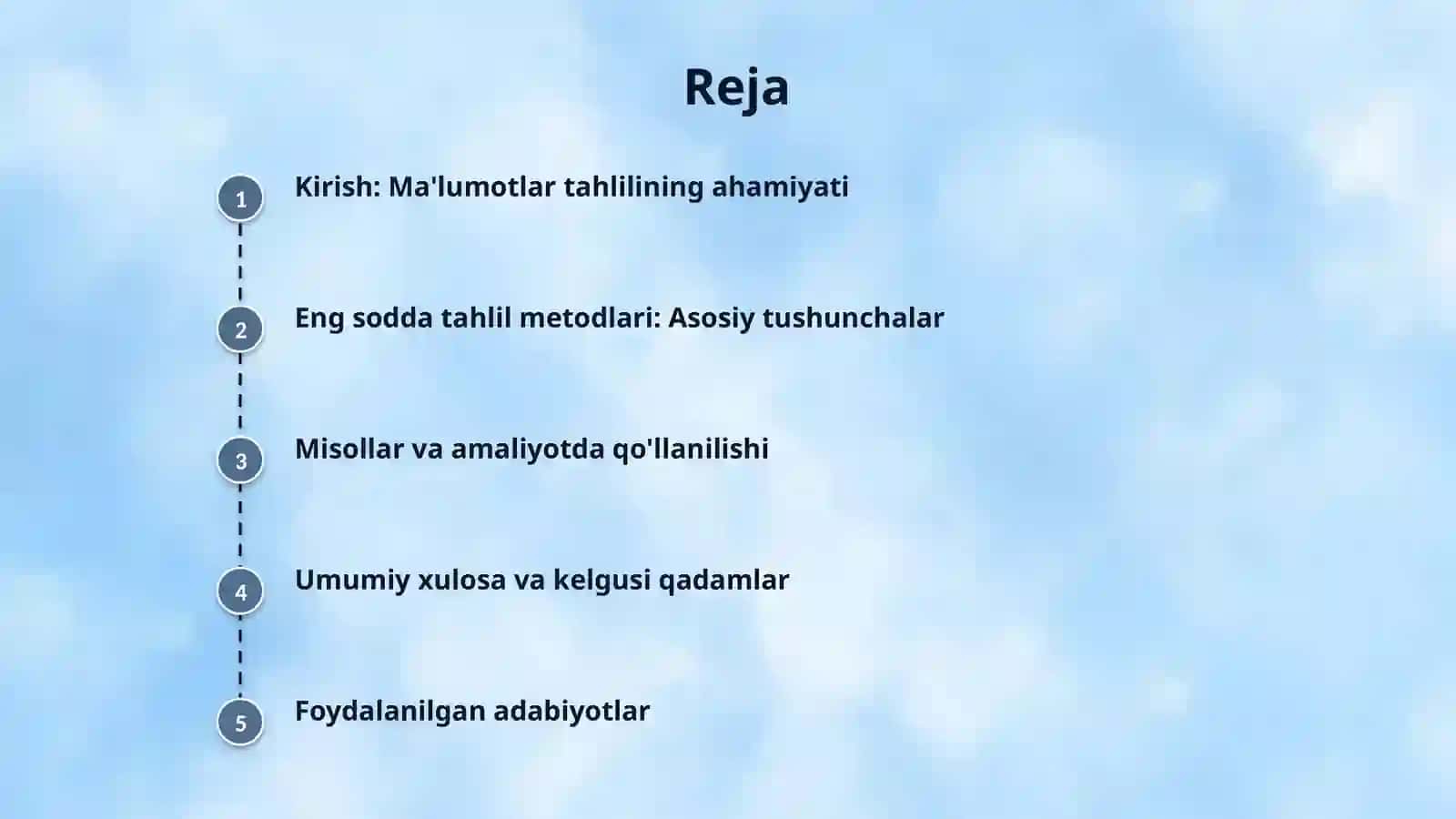 Reja

1 Kirish: Ma'lumotlar tahlilining ahamiyati

2 Eng sodda tahlil metodlari: Asosiy tushunchalar

3 Misollar va amaliyotda qo'llanilishi

4 Umumiy xulosa va kelgusi qadamlar

5 Foydalanilgan adabiyotlar